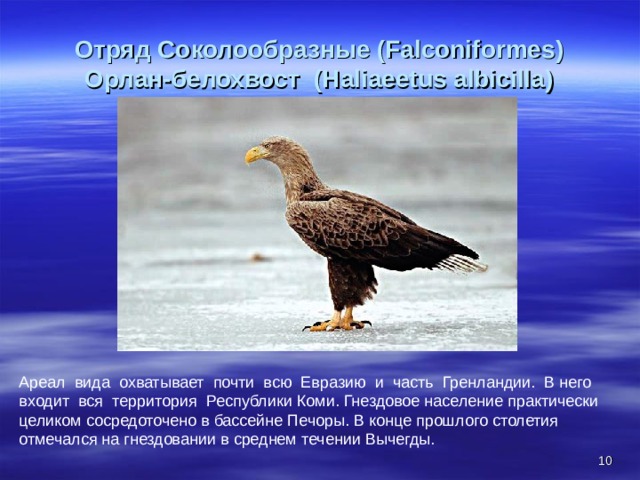 Отряд Соколообразные (Falconiformes)
Орлан-белохвост (Haliaeetus albicilla)

Ареал вида охватывает почти всю Евразию и часть Гренландии. В него входит вся территория Республики Коми. Гнездовое население практически целиком сосредоточено в бассейне Печоры. В конце прошлого столетия отмечался на гнездовании в среднем течении Вычегды.

10